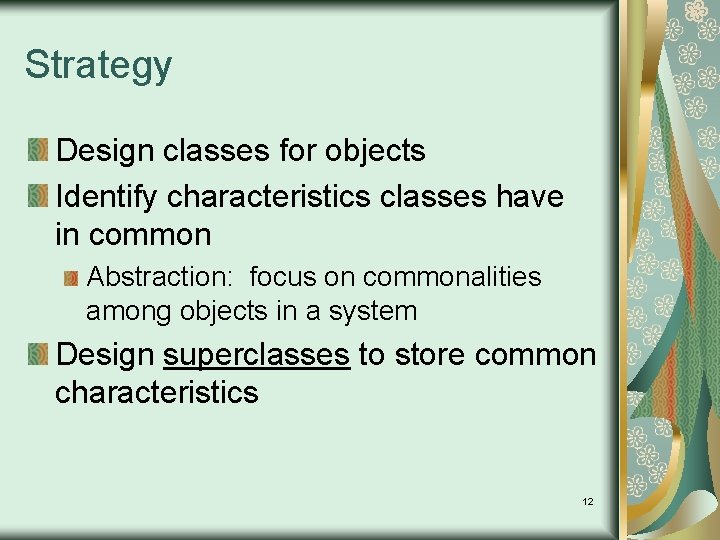 Strategy

Design classes for objects

Identify characteristics classes have in common

Abstraction:  focus on commonalities among objects in a system

Design superclasses to store common characteristics

12